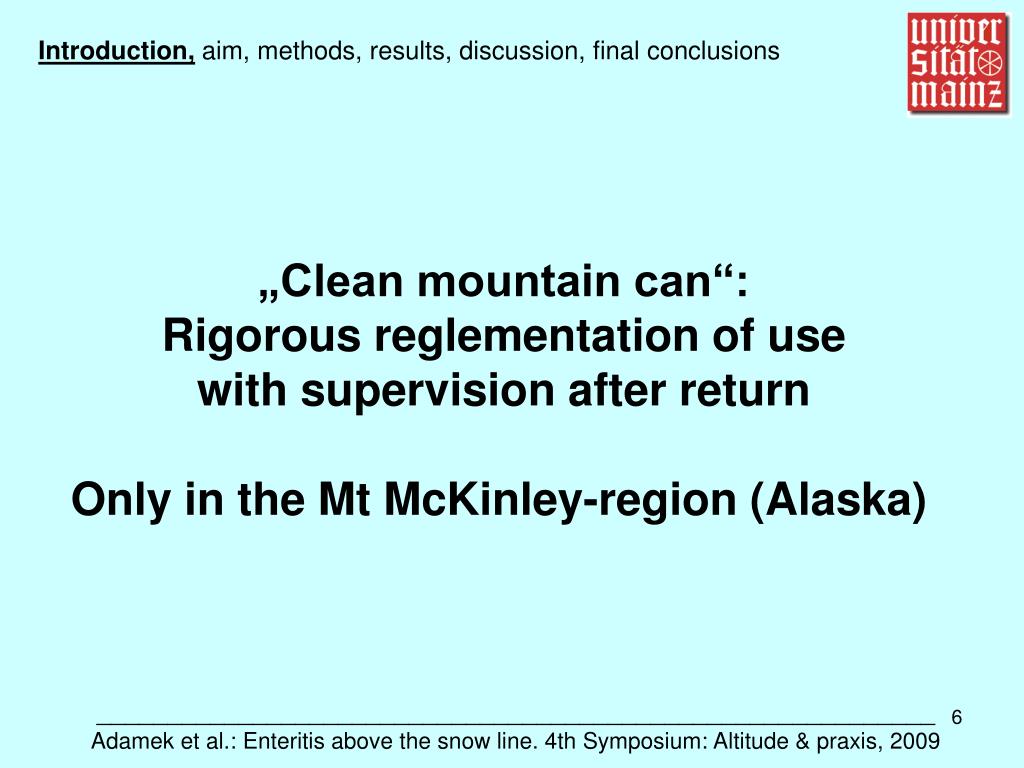 Introduction, aim, methods, results, discussion, final conclusions

univer sität mainz

„Clean mountain can“:
Rigorous reglementation of use with supervision after return

Only in the Mt McKinley-region (Alaska)

6

Adamek et al.: Enteritis above the snow line. 4th Symposium: Altitude & praxis, 2009